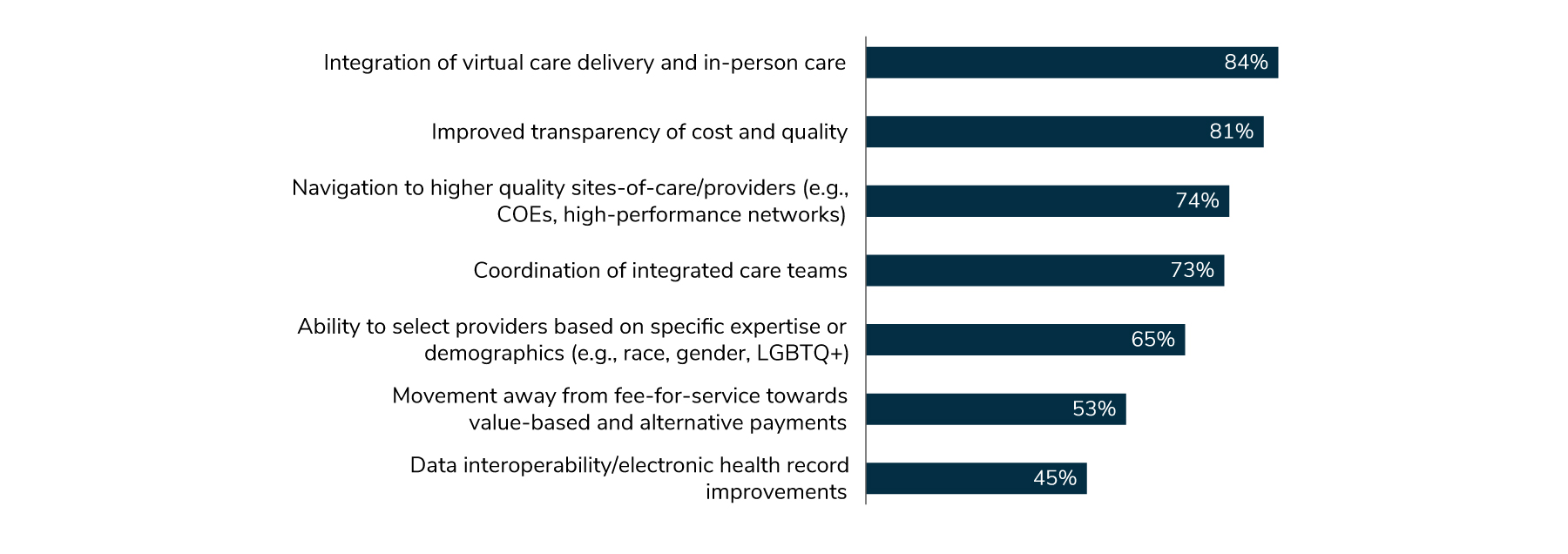 Integration of virtual care delivery and in-person care 84%

Improved transparency of cost and quality 81%

Navigation to higher quality sites-of-care/providers (e.g., COEs, high-performance networks) 74%

Coordination of integrated care teams 73%

Ability to select providers based on specific expertise or demographics (e.g., race, gender, LGBTQ+) 65%

Movement away from fee-for-service towards value-based and alternative payments 53%

Data interoperability/electronic health record improvements 45%